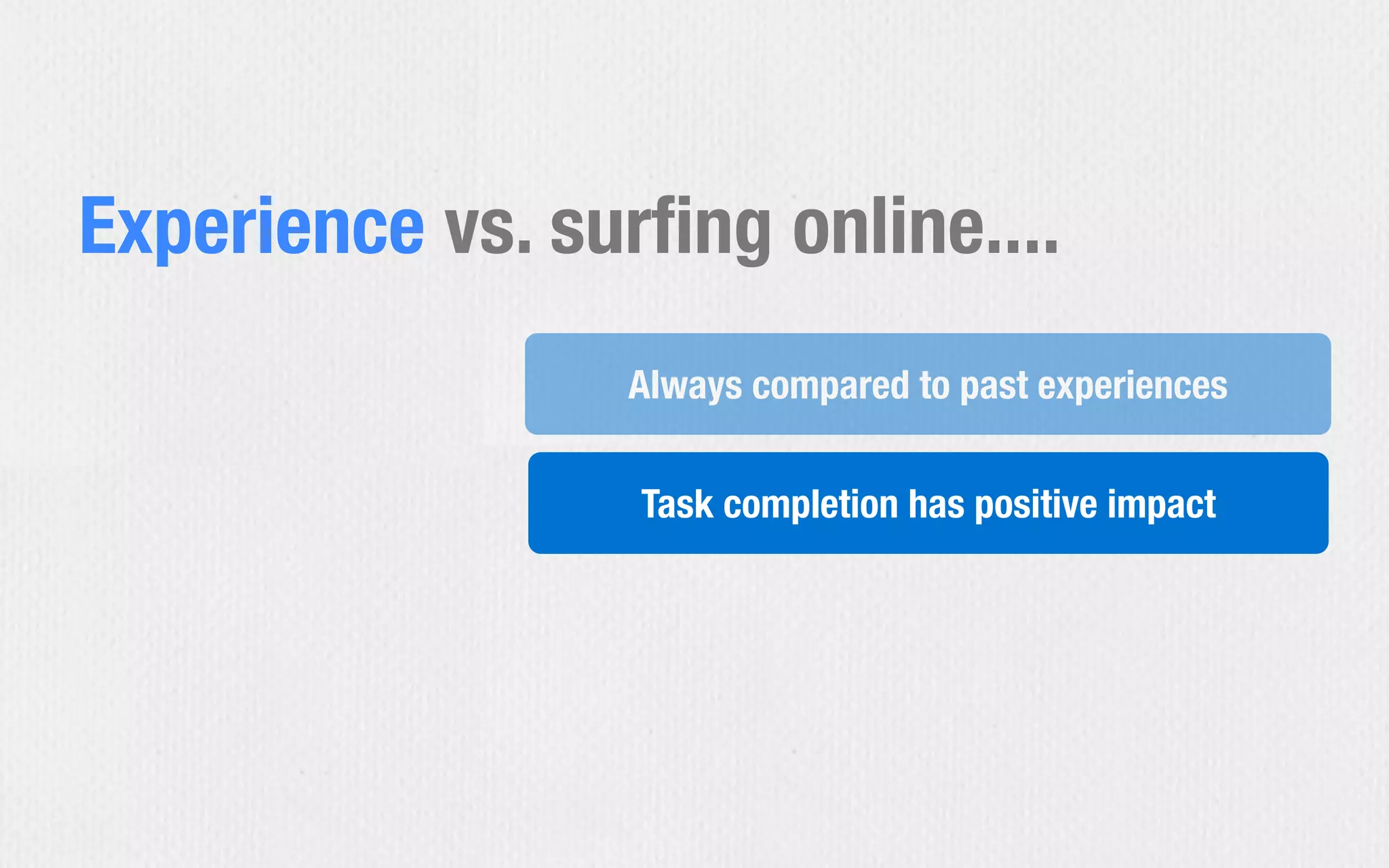 Experience vs. surfing online....

Always compared to past experiences

Task completion has positive impact